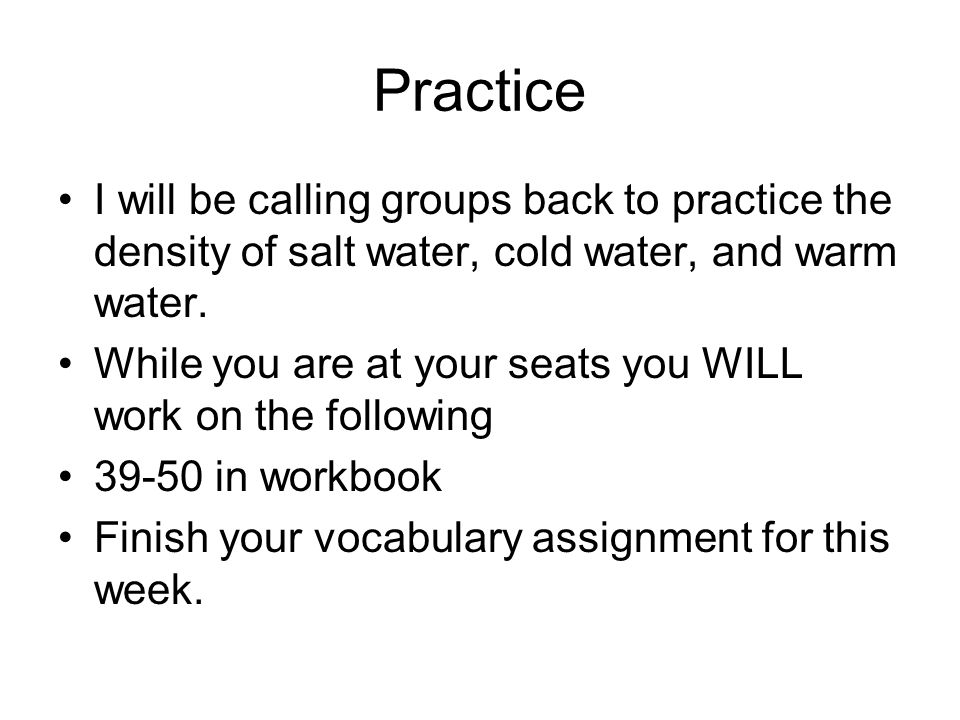 Practice

• I will be calling groups back to practice the density of salt water, cold water, and warm water.
• While you are at your seats you WILL work on the following
• 39-50 in workbook
• Finish your vocabulary assignment for this week.